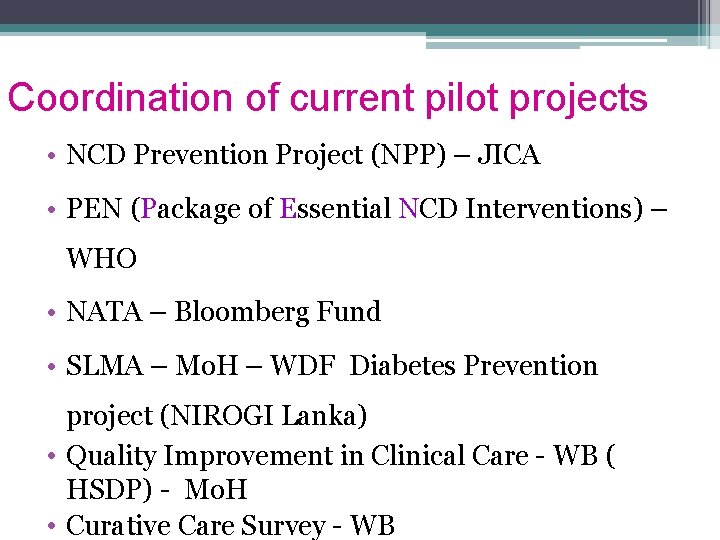 Coordination of current pilot projects

• NCD Prevention Project (NPP) – JICA
• PEN (Package of Essential NCD Interventions) – WHO
• NATA – Bloomberg Fund
• SLMA – MoH – WDF Diabetes Prevention project (NIROGI Lanka)
• Quality Improvement in Clinical Care - WB ( HSDP) - MoH
• Curative Care Survey - WB